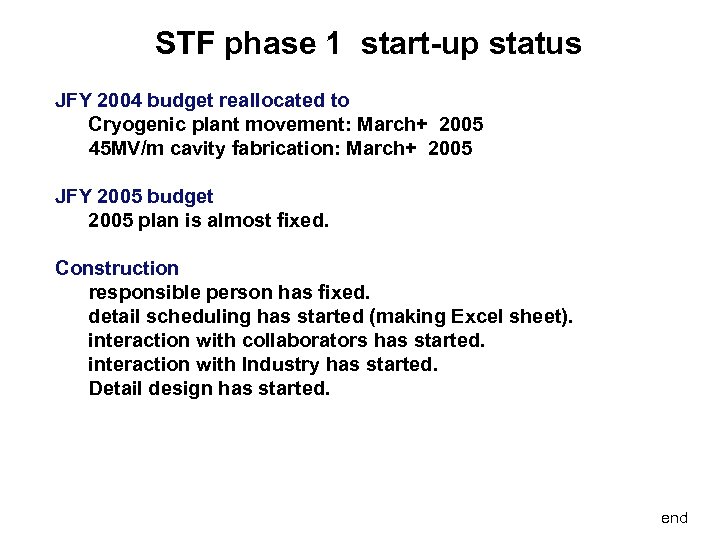 STF phase 1 start-up status

JFY 2004 budget reallocated to
Cryogenic plant movement: March+ 2005
45MV/m cavity fabrication: March+ 2005

JFY 2005 budget
2005 plan is almost fixed.

Construction
responsible person has fixed.
detail scheduling has started (making Excel sheet).
interaction with collaborators has started.
interaction with Industry has started.
Detail design has started.

end